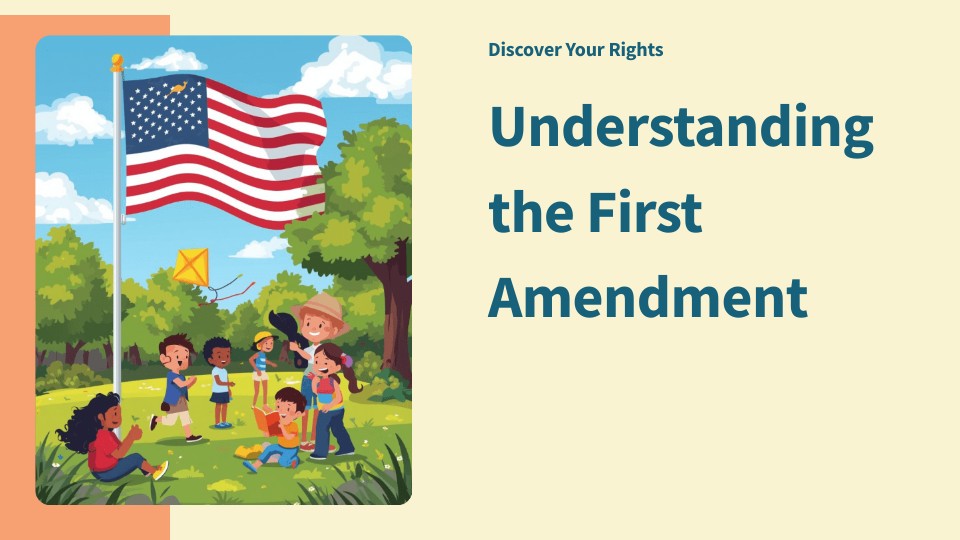 Discover Your Rights

Understanding the First Amendment